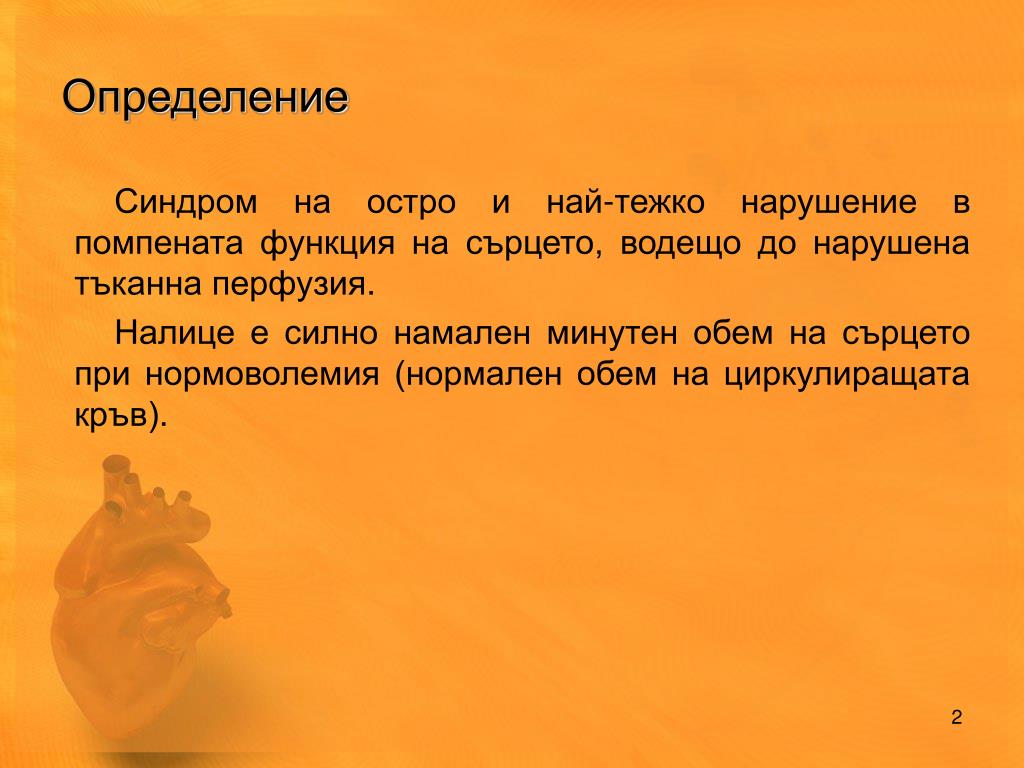 Определение

Синдром на остро и най-тежко нарушение в помпената функция на сърцето, водещо до нарушена тъканна перфузия.

Налице е силно намален минутен обем на сърцето при нормоволемия (нормален обем на циркулиращата кръв).

2